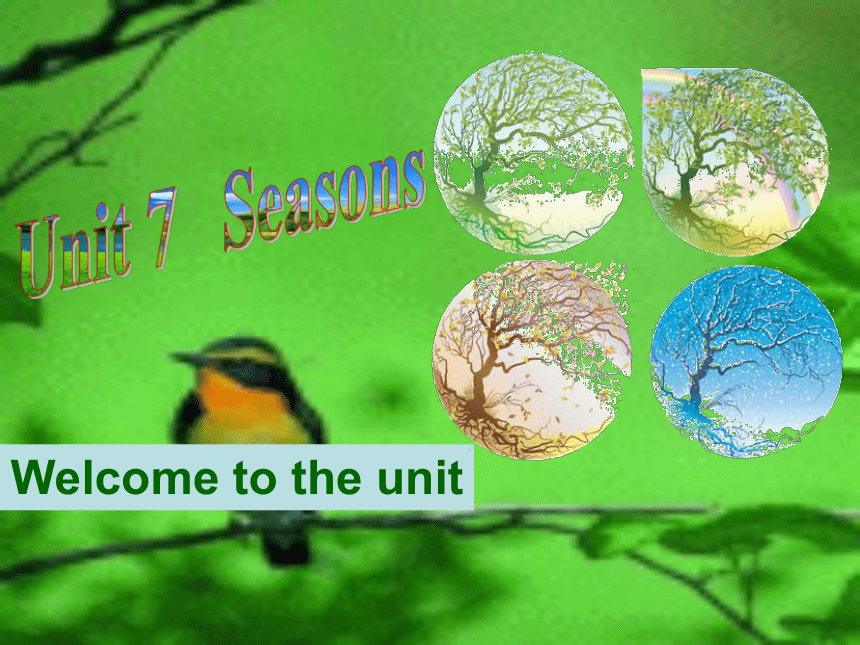 Unit 7 Seasons

Welcome to the unit